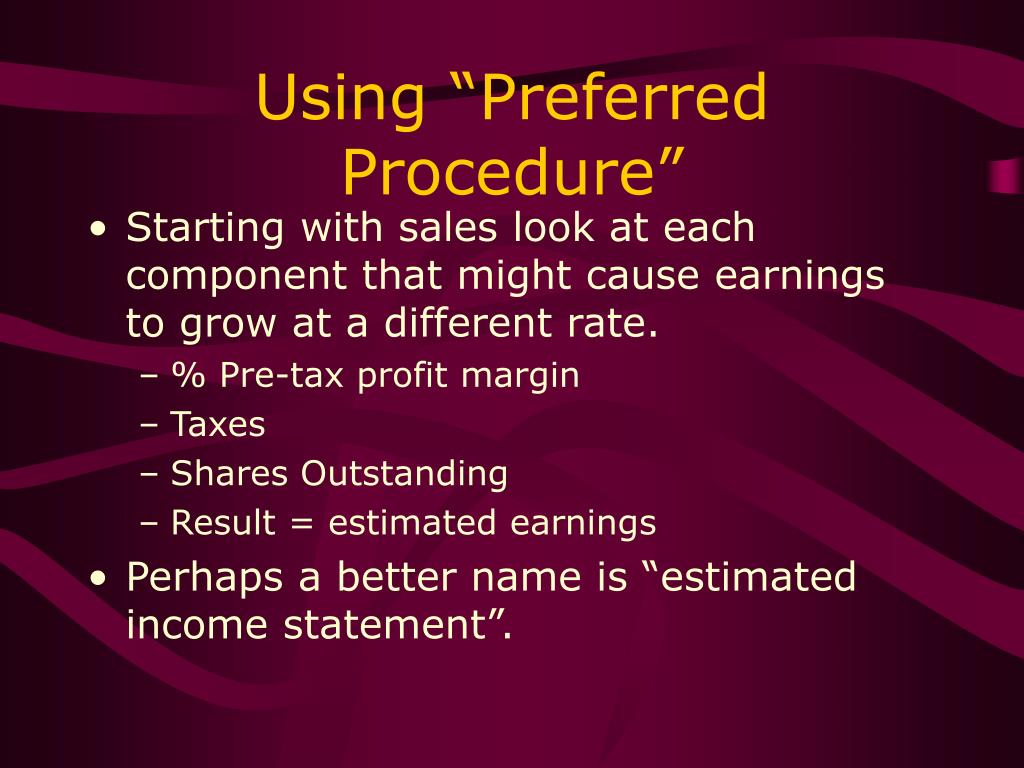 Using “Preferred Procedure”

• Starting with sales look at each component that might cause earnings to grow at a different rate.
– % Pre-tax profit margin
– Taxes
– Shares Outstanding
– Result = estimated earnings
• Perhaps a better name is “estimated income statement”.